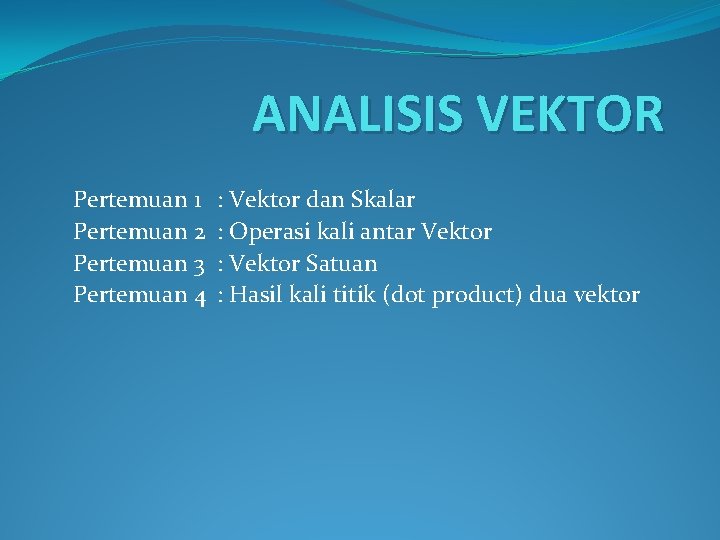 ANALISIS VEKTOR

Pertemuan 1 : Vektor dan Skalar
Pertemuan 2 : Operasi kali antar Vektor
Pertemuan 3 : Vektor Satuan
Pertemuan 4 : Hasil kali titik (dot product) dua vektor